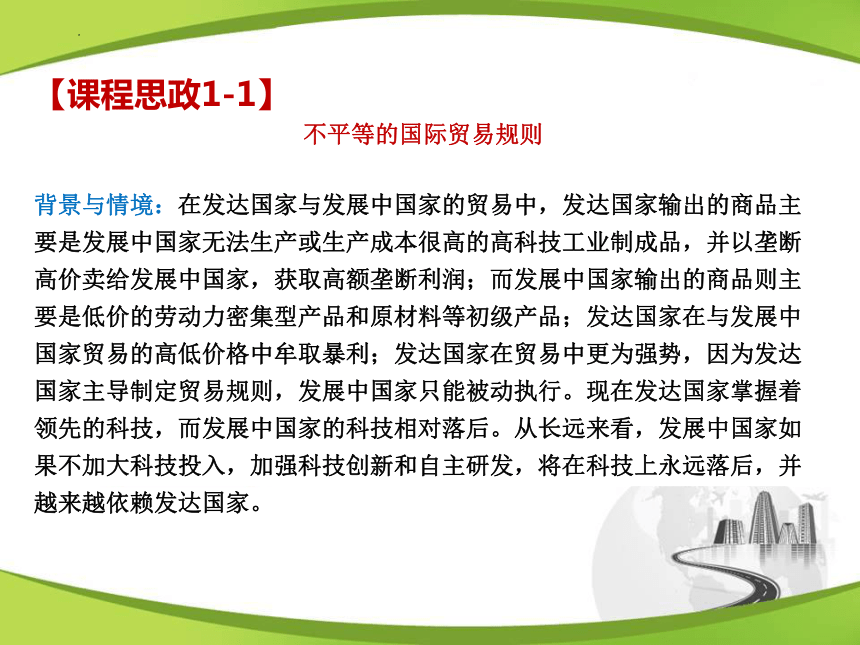 【课程思政1-1】

不平等的国际贸易规则

背景与情境：在发达国家与发展中国家的贸易中，发达国家输出的商品主要是发展中国家无法生产或生产成本很高的高科技工业制成品，并以垄断高价卖给发展中国家，获取高额垄断利润；而发展中国家输出的商品则主要是低价的劳动力密集型产品和原材料等初级产品；发达国家在与发展中国家贸易的高低价格中牟取暴利；发达国家在贸易中更为强势，因为发达国家主导制定贸易规则，发展中国家只能被动执行。现在发达国家掌握着领先的科技，而发展中国家的科技相对落后。从长远来看，发展中国家如果不加大科技投入，加强科技创新和自主研发，将在科技上永远落后，并越来越依赖发达国家。